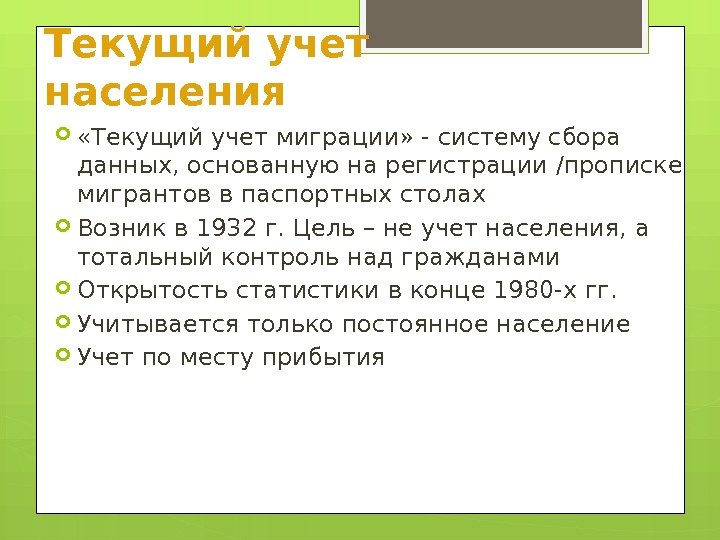 Текущий учет населения

«Текущий учет миграции» - систему сбора данных, основанную на регистрации /прописке мигрантов в паспортных столах

Возник в 1932 г. Цель – не учет населения, а тотальный контроль над гражданами

Открытость статистики в конце 1980-х гг.

Учитывается только постоянное население

Учет по месту прибытия